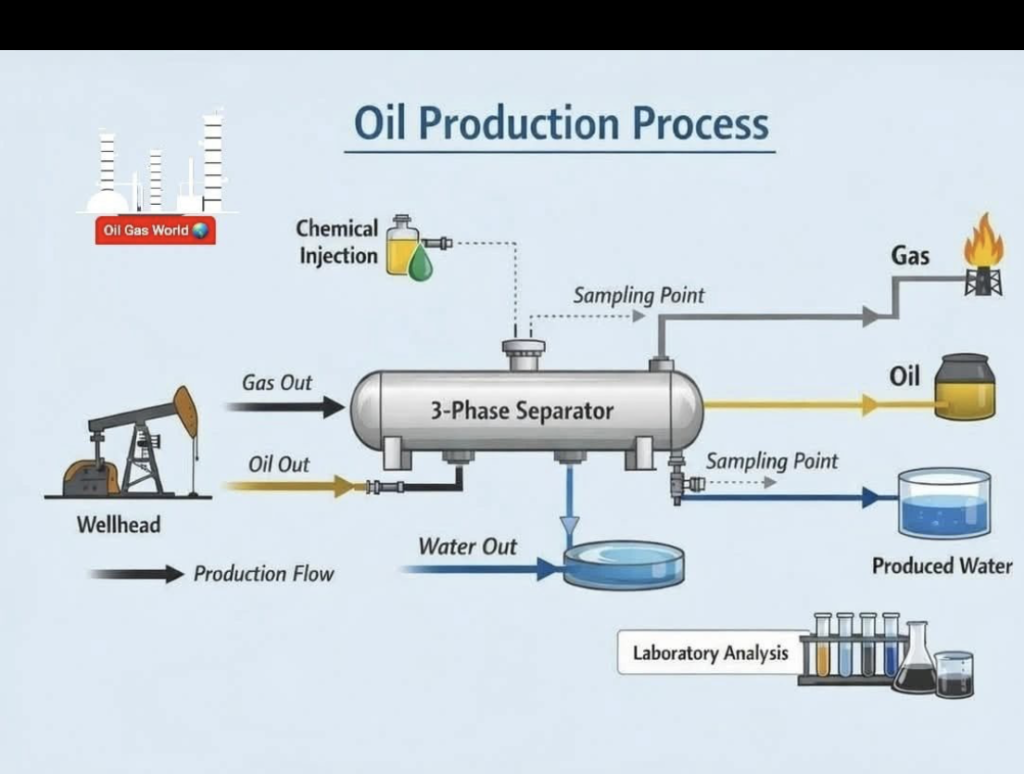 Oil Production Process

Oil Gas World

Chemical Injection

Sampling Point

Gas

Gas Out

3-Phase Separator

Oil

Oil Out

Sampling Point

Wellhead

Water Out

Production Flow

Produced Water

Laboratory Analysis